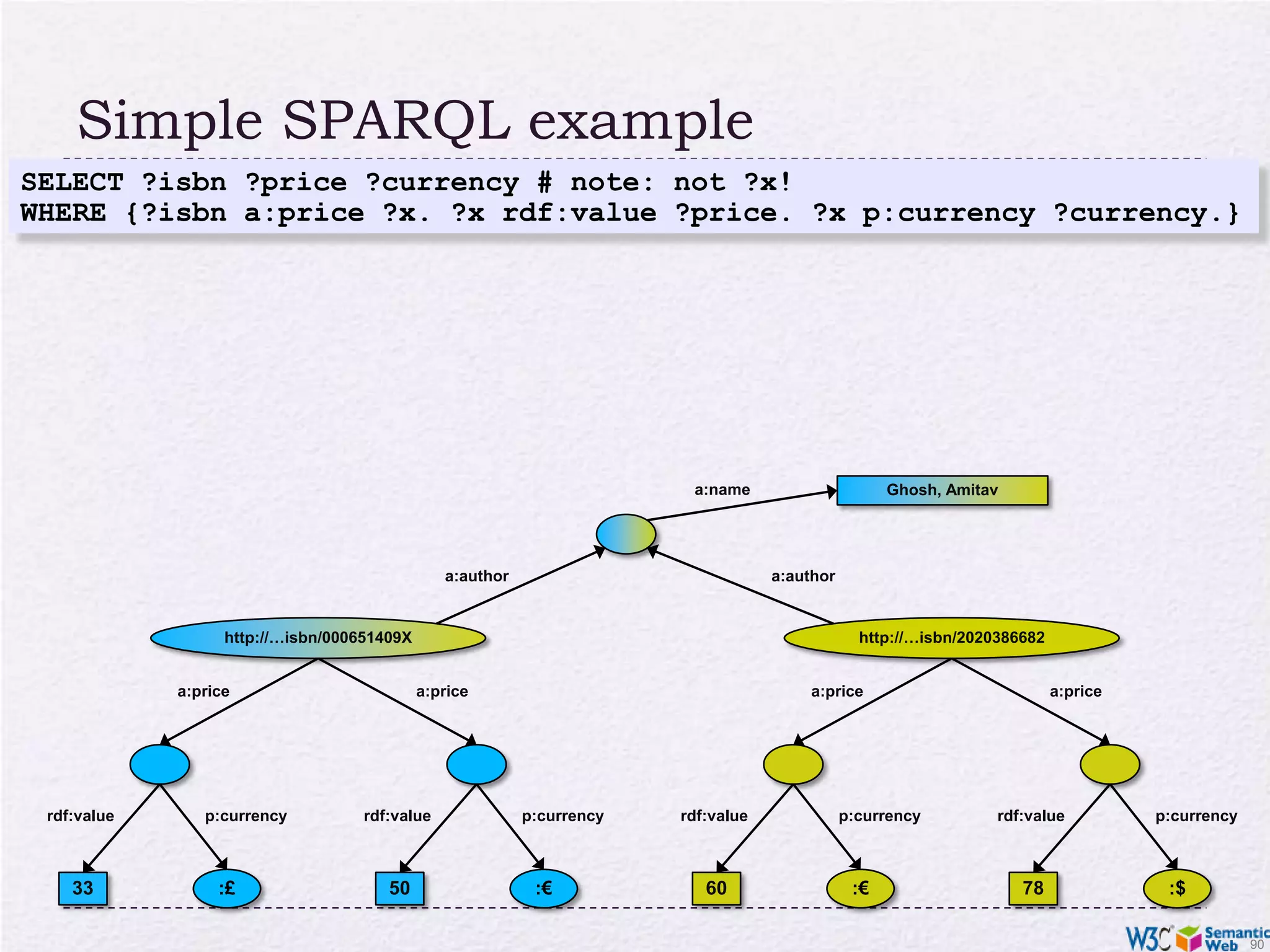 Simple SPARQL example

SELECT ?isbn ?price ?currency # note: not ?x!
WHERE {?isbn a:price ?x. ?x rdf:value ?price. ?x p:currency ?currency.}

a:name

Ghosh, Amitav

a:author

a:author

http://…isbn/000651409X

http://…isbn/2020386682

a:price

a:price

a:price

a:price

rdf:value

p:currency

rdf:value

p:currency

rdf:value

p:currency

rdf:value

p:currency

33

:£

50

:€

60

:€

78

:$

W3C Semantic Web

90